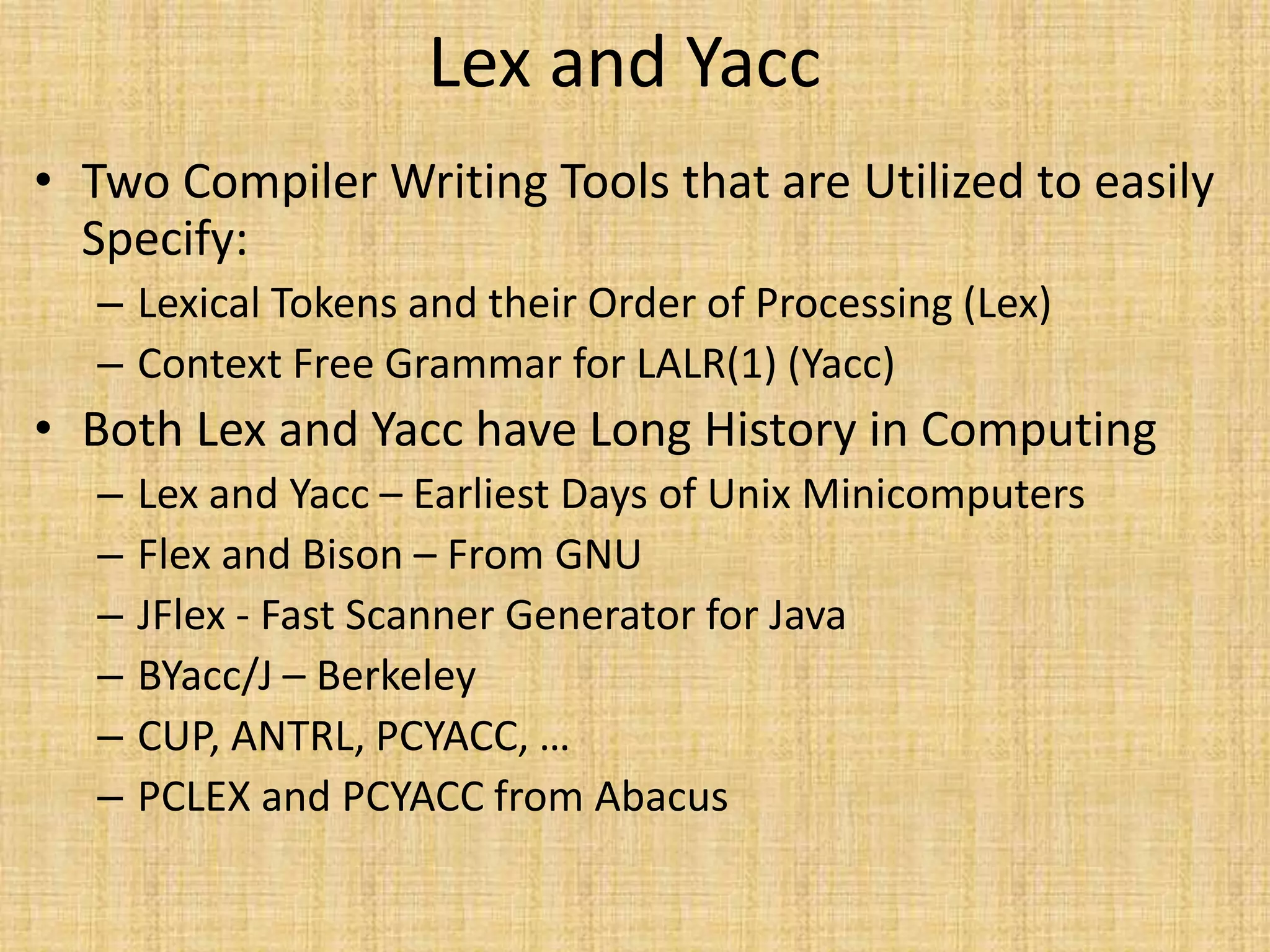 Lex and Yacc

• Two Compiler Writing Tools that are Utilized to easily Specify:
– Lexical Tokens and their Order of Processing (Lex)
– Context Free Grammar for LALR(1) (Yacc)
• Both Lex and Yacc have Long History in Computing
– Lex and Yacc – Earliest Days of Unix Minicomputers
– Flex and Bison – From GNU
– JFlex - Fast Scanner Generator for Java
– BYacc/J – Berkeley
– CUP, ANTRL, PCYACC, …
– PCLEX and PCYACC from Abacus